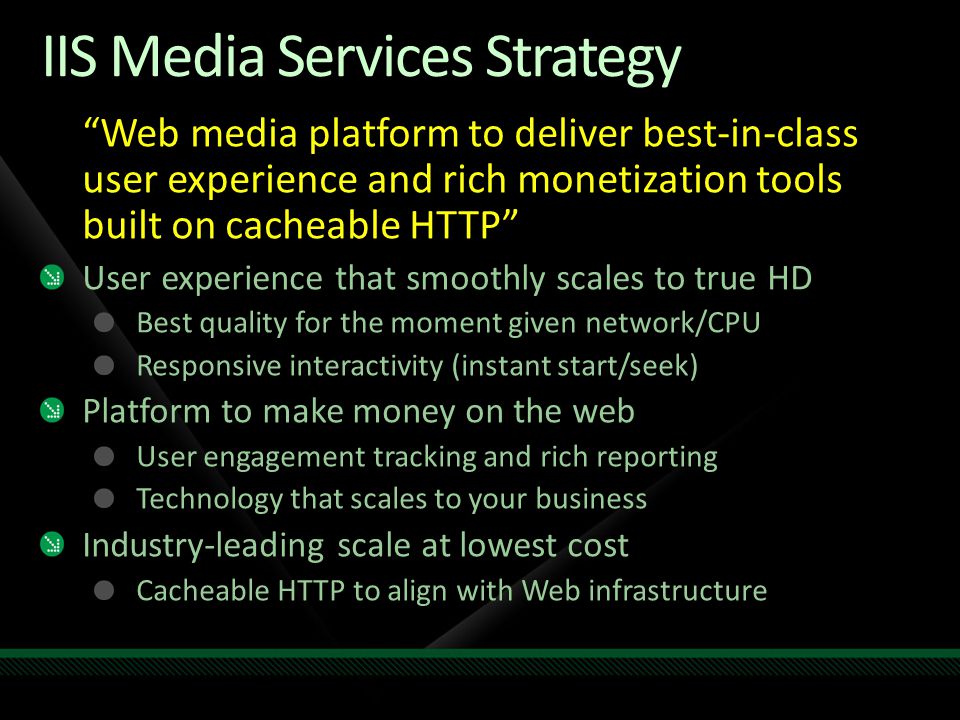 IIS Media Services Strategy

“Web media platform to deliver best-in-class user experience and rich monetization tools built on cacheable HTTP”

User experience that smoothly scales to true HD
Best quality for the moment given network/CPU
Responsive interactivity (instant start/seek)

Platform to make money on the web
User engagement tracking and rich reporting
Technology that scales to your business

Industry-leading scale at lowest cost
Cacheable HTTP to align with Web infrastructure